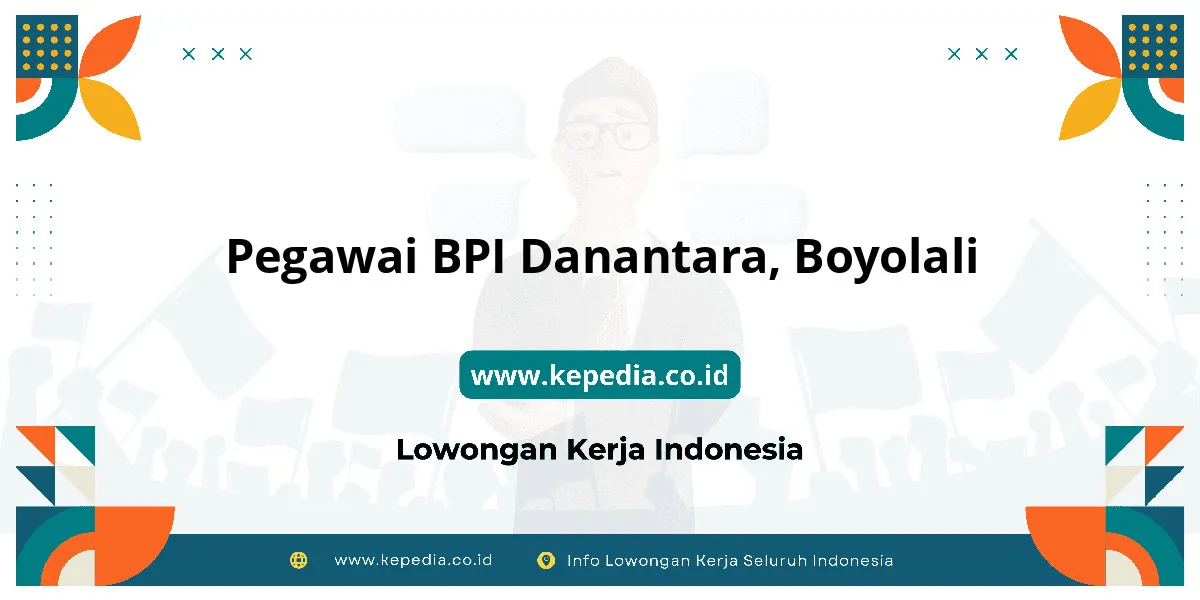 Pegawai BPI Danantara, Boyolali

www.kepedia.co.id

Lowongan Kerja Indonesia

www.kepedia.co.id Info Lowongan Kerja Seluruh Indonesia